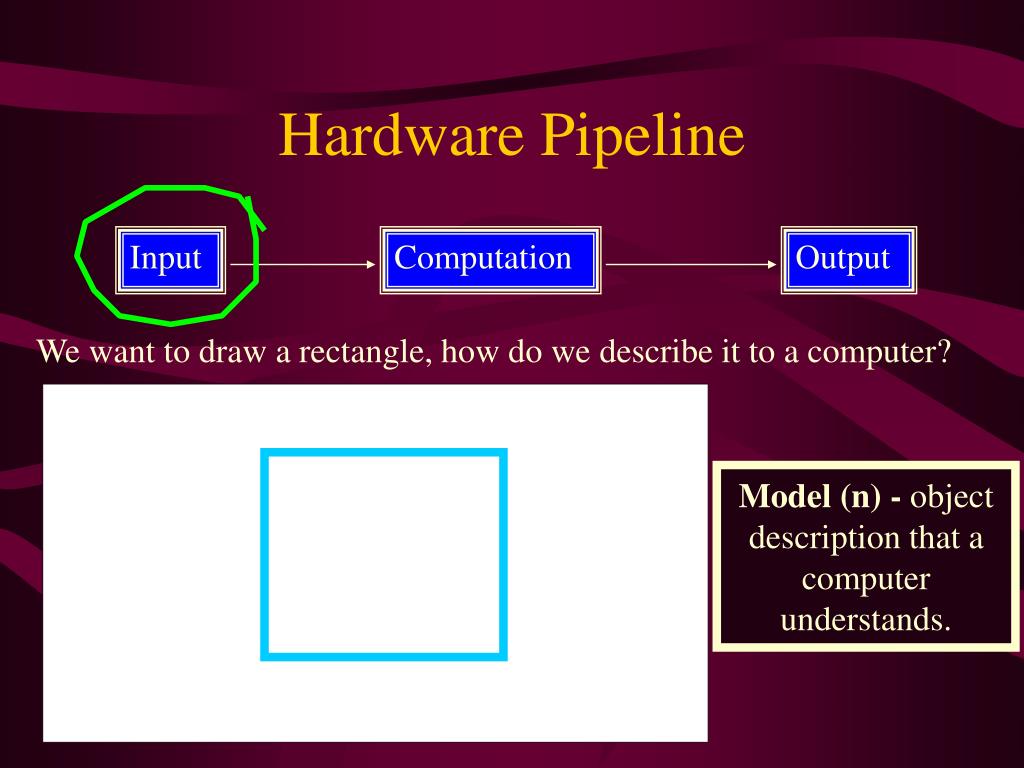 Hardware Pipeline

Input

Computation

Output

We want to draw a rectangle, how do we describe it to a computer?

Model (n) - object description that a computer understands.